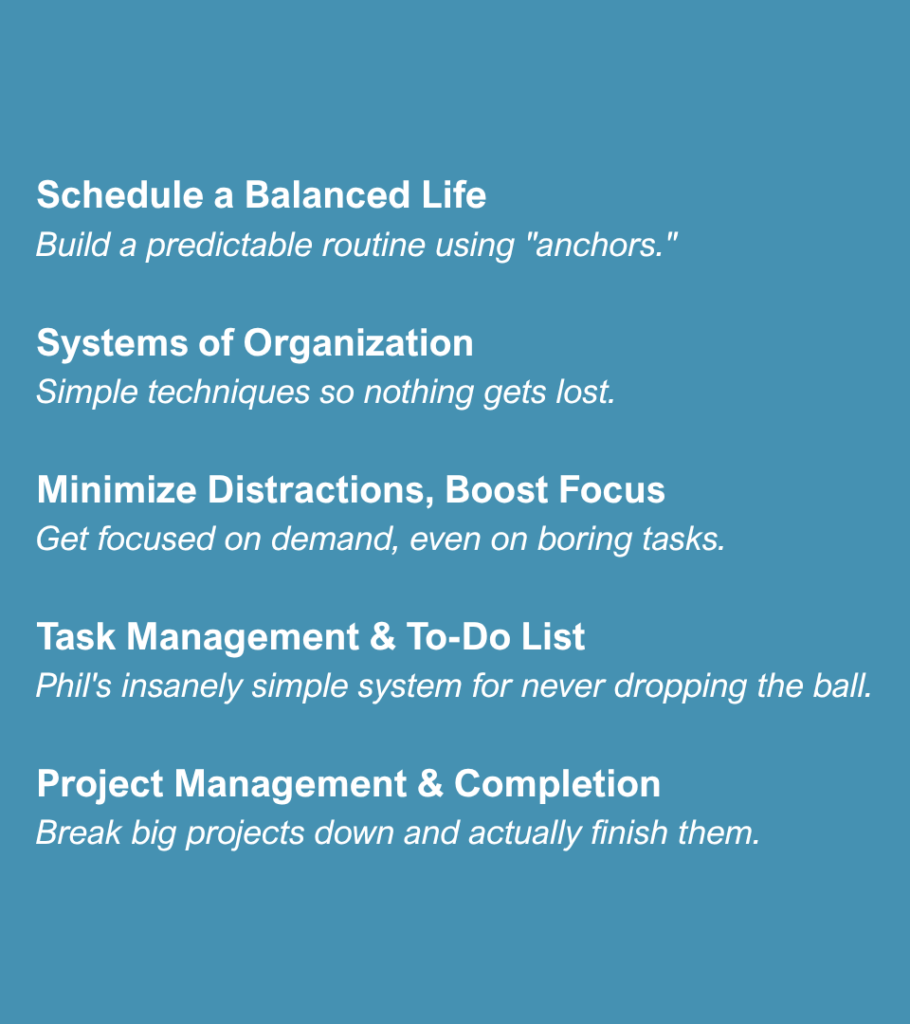 Schedule a Balanced Life
Build a predictable routine using "anchors."

Systems of Organization
Simple techniques so nothing gets lost.

Minimize Distractions, Boost Focus
Get focused on demand, even on boring tasks.

Task Management & To-Do List
Phil's insanely simple system for never dropping the ball.

Project Management & Completion
Break big projects down and actually finish them.